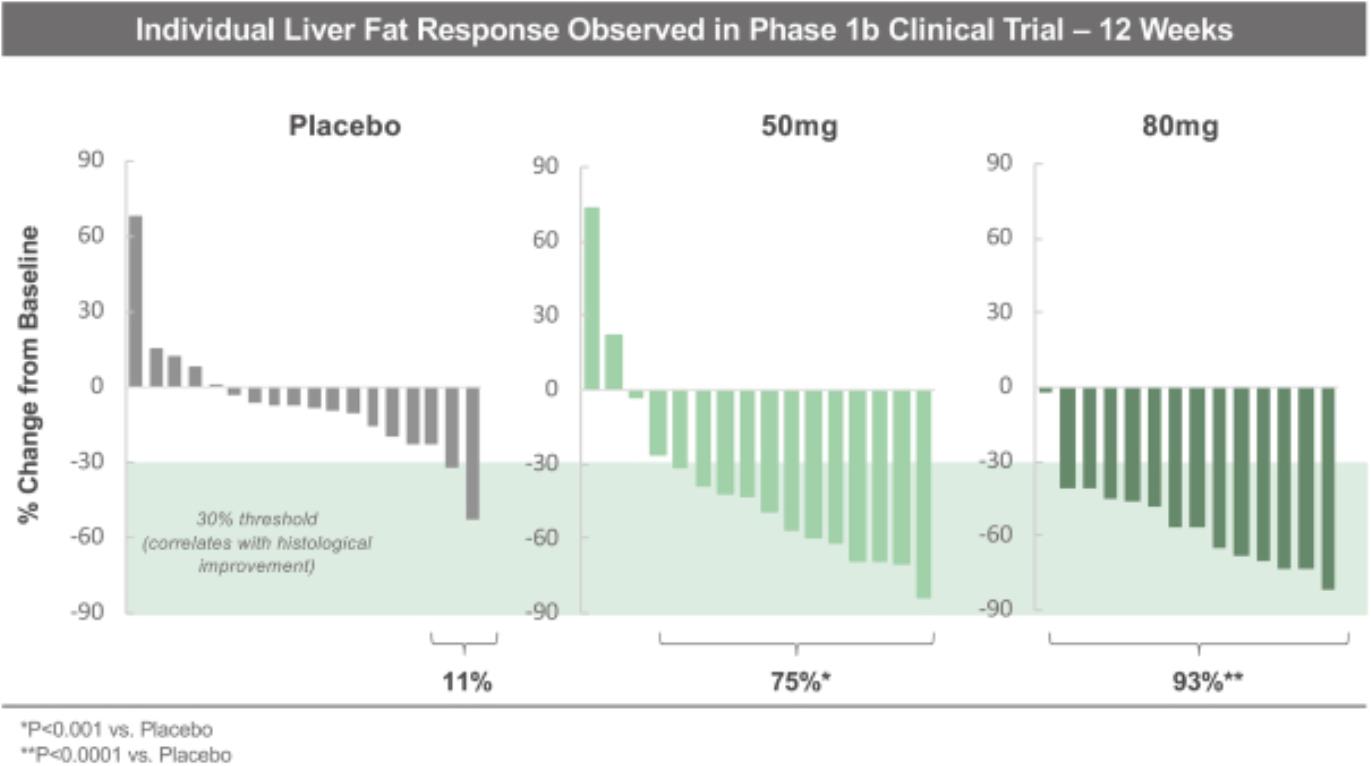 Individual Liver Fat Response Observed in Phase 1b Clinical Trial – 12 Weeks

Placebo

% Change from Baseline

90
60
30
0
-30
-60
-90

30% threshold (correlates with histological improvement)

11%

50mg

90
60
30
0
-30
-60
-90

75%*

80mg

90
60
30
0
-30
-60
-90

93%**

*P<0.001 vs. Placebo
**P<0.0001 vs. Placebo